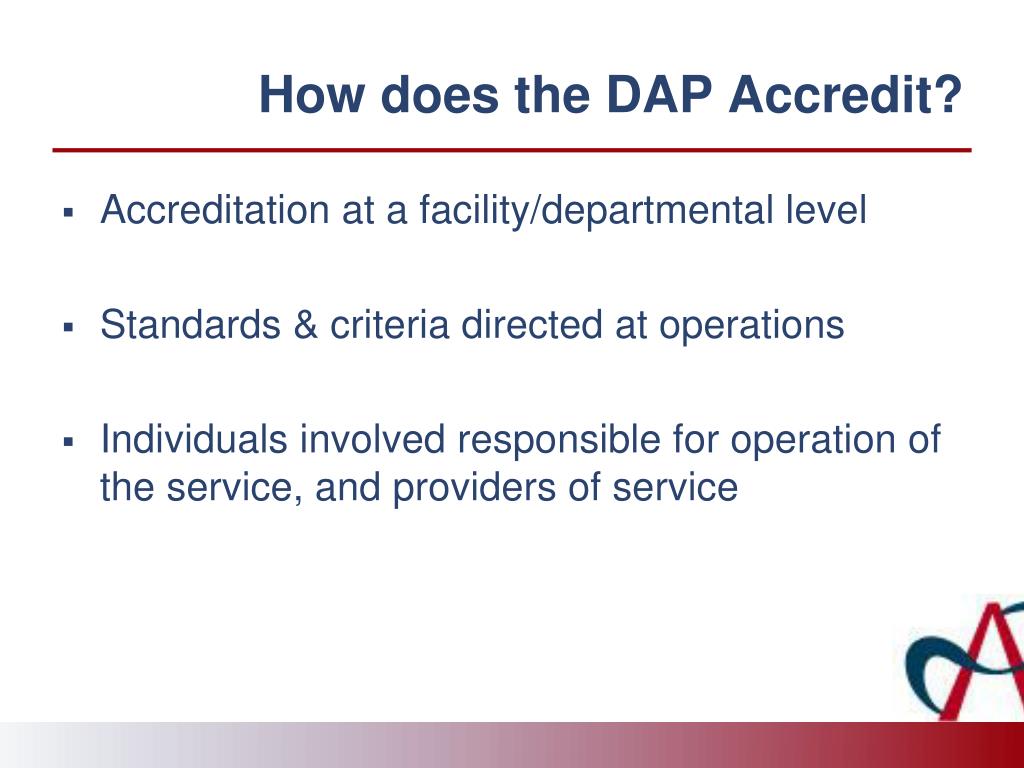 How does the DAP Accredit?

▪ Accreditation at a facility/departmental level

▪ Standards & criteria directed at operations

▪ Individuals involved responsible for operation of the service, and providers of service